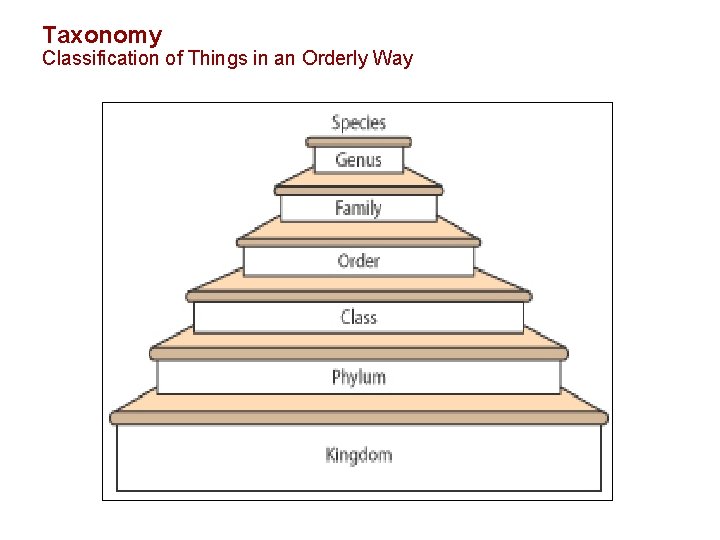 Taxonomy
Classification of Things in an Orderly Way

Species
Genus
Family
Order
Class
Phylum
Kingdom